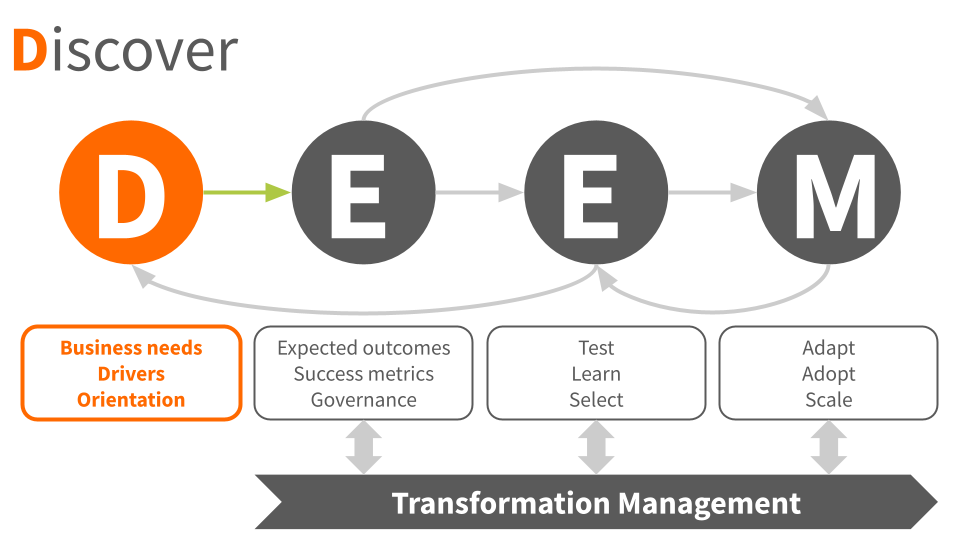 Discover

D E E M

Business needs
Drivers
Orientation

Expected outcomes
Success metrics
Governance

Test
Learn
Select

Adapt
Adopt
Scale

Transformation Management